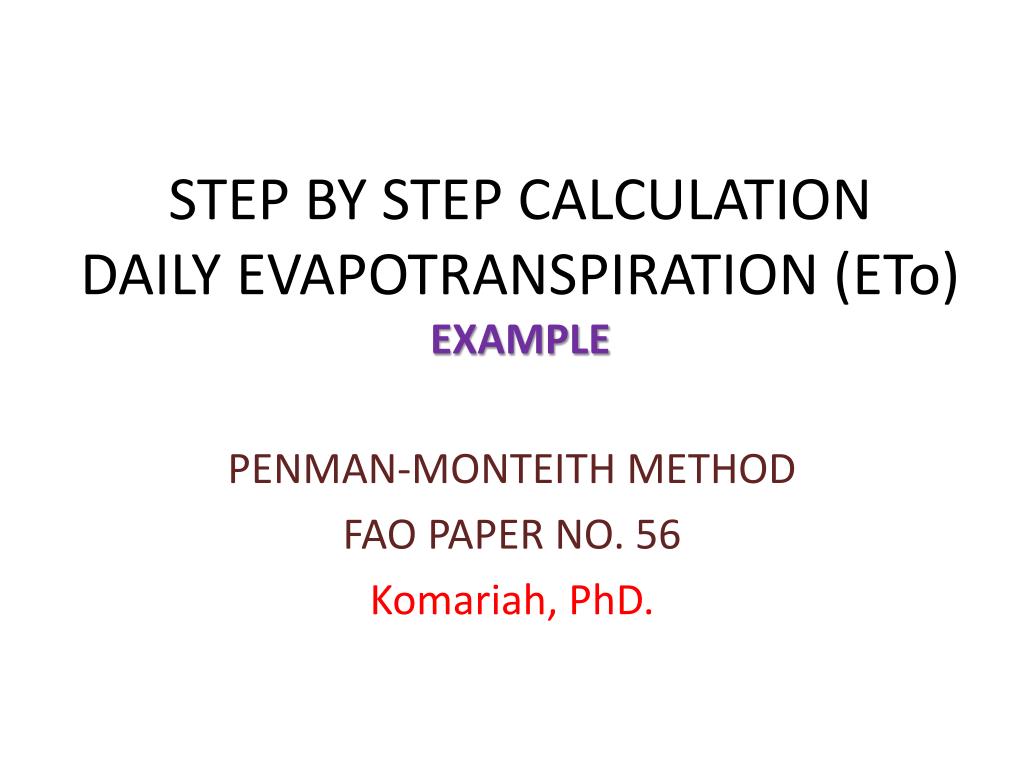 STEP BY STEP CALCULATION
DAILY EVAPOTRANSPIRATION (ETo)
EXAMPLE

PENMAN-MONTEITH METHOD
FAO PAPER NO. 56
Komariah, PhD.